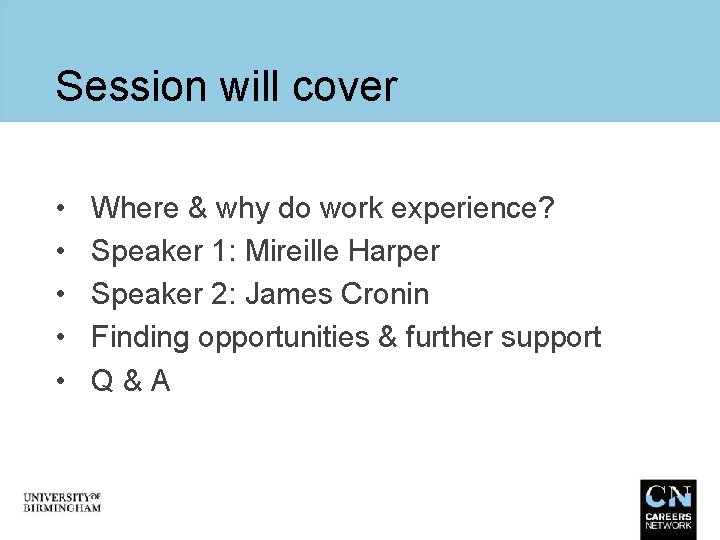 Session will cover

• Where & why do work experience?
• Speaker 1: Mireille Harper
• Speaker 2: James Cronin
• Finding opportunities & further support
• Q & A

UNIVERSITY OF BIRMINGHAM

CN CAREERS NETWORK